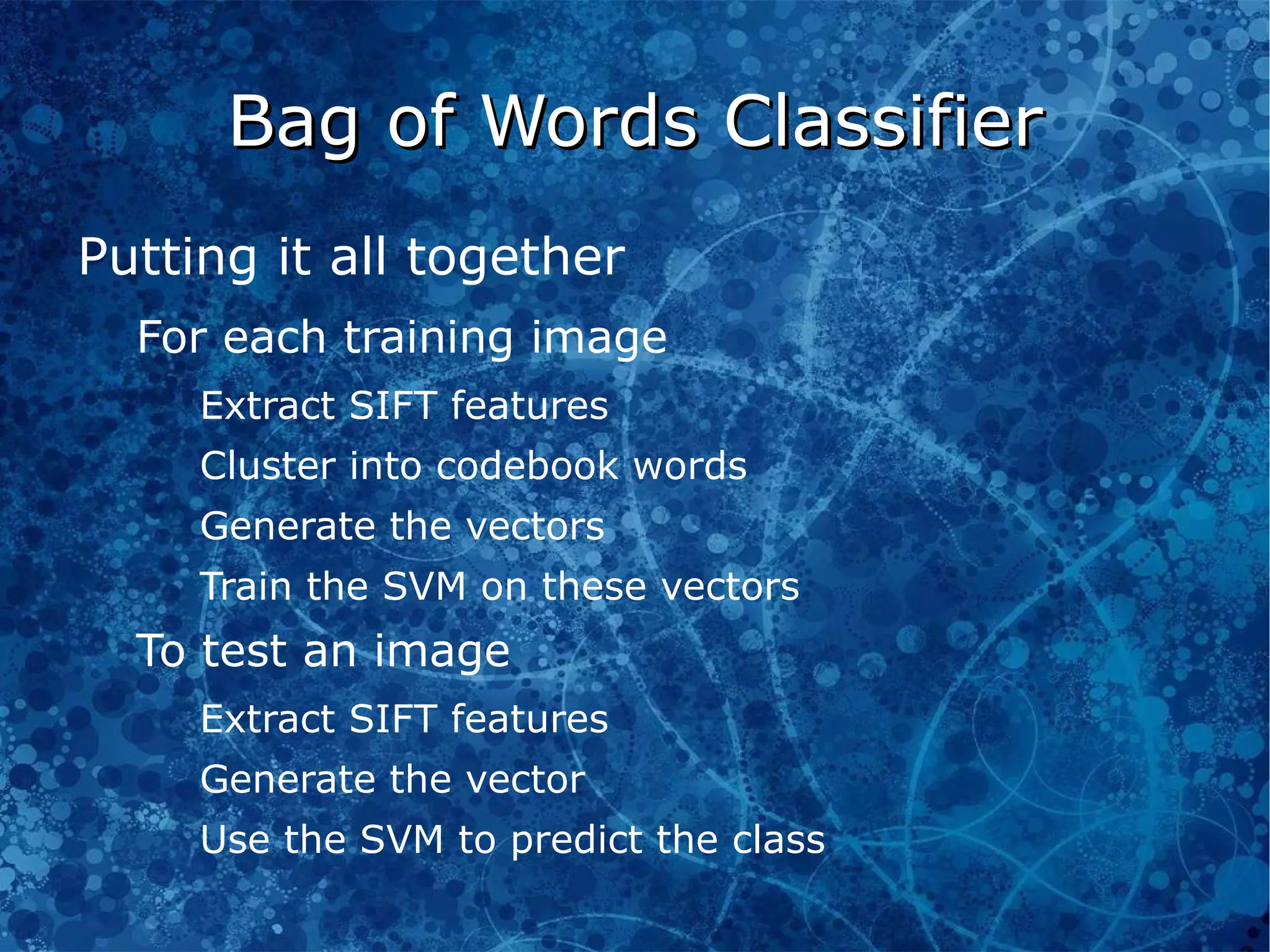 Bag of Words Classifier

Putting it all together

For each training image

Extract SIFT features

Cluster into codebook words

Generate the vectors

Train the SVM on these vectors

To test an image

Extract SIFT features

Generate the vector

Use the SVM to predict the class